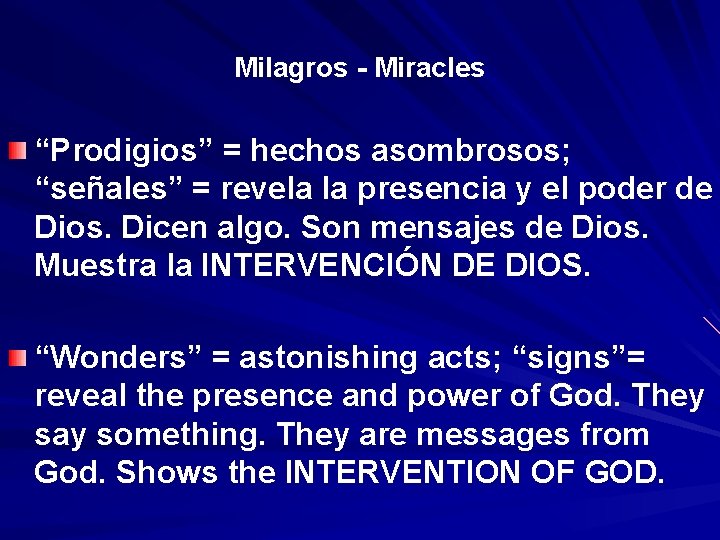 Milagros - Miracles

“Prodigios” = hechos asombrosos; “señales” = revela la presencia y el poder de Dios. Dicen algo. Son mensajes de Dios. Muestra la INTERVENCIÓN DE DIOS.

“Wonders” = astonishing acts; “signs”= reveal the presence and power of God. They say something. They are messages from God. Shows the INTERVENTION OF GOD.